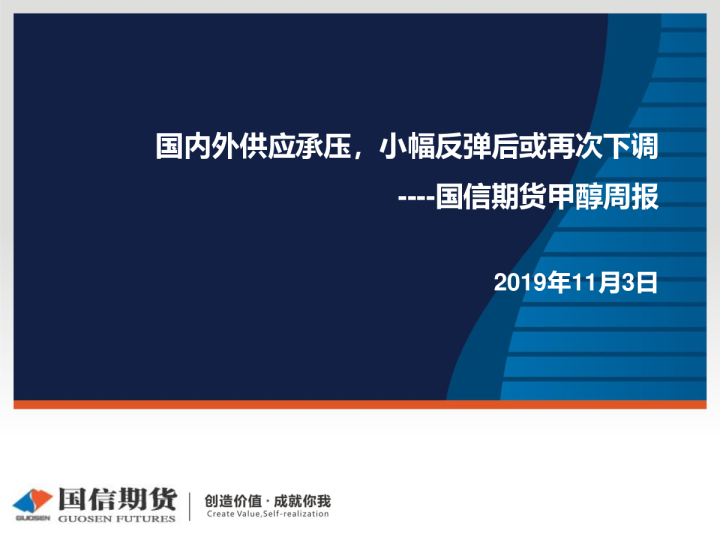 国内外供应承压，小幅反弹后或再次下调

----国信期货甲醇周报

2019年11月3日

GUOSEN 国信期货 GUOSEN FUTURES

创造价值 · 成就你我
Create Value,Self-realization